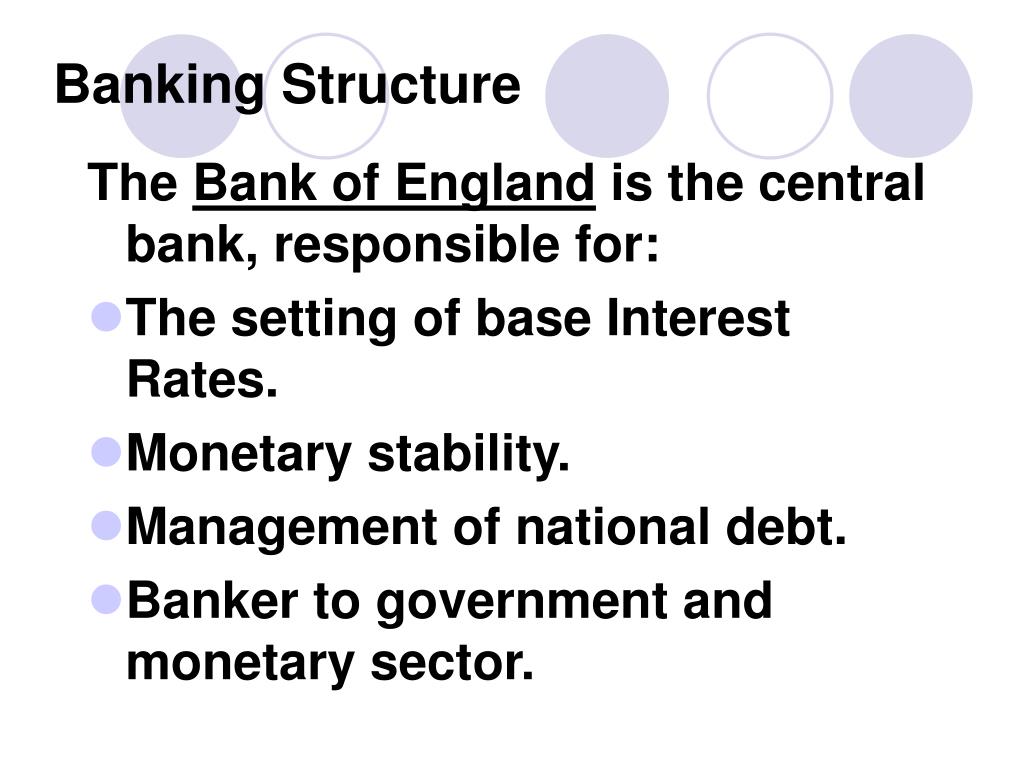 Banking Structure

The Bank of England is the central bank, responsible for:

- The setting of base Interest Rates.
- Monetary stability.
- Management of national debt.
- Banker to government and monetary sector.